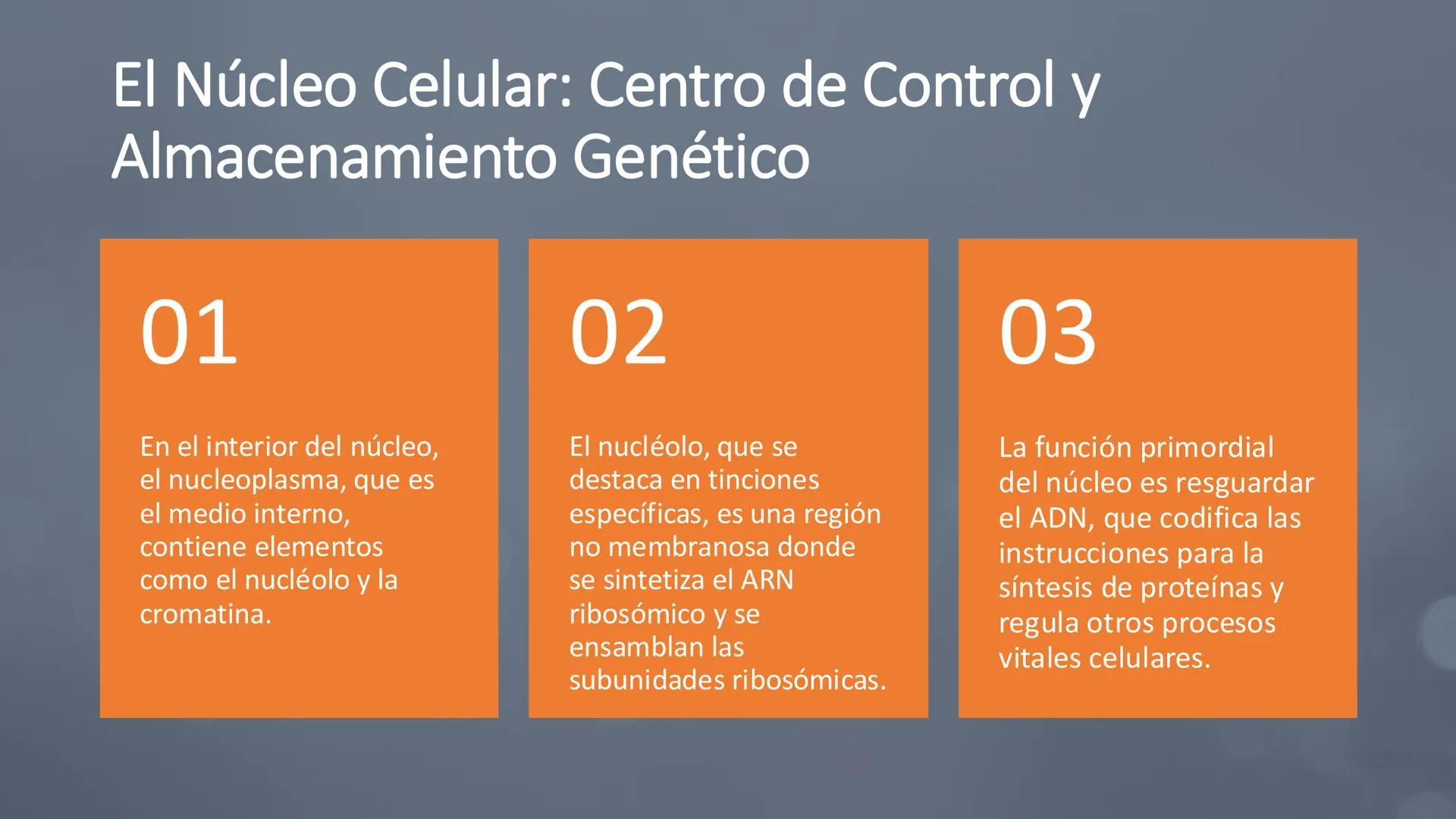 El Núcleo Celular: Centro de Control y Almacenamiento Genético

01

En el interior del núcleo, el nucleoplasma, que es el medio interno, contiene elementos como el nucléolo y la cromatina.

02

El nucléolo, que se destaca en tinciones específicas, es una región no membranosa donde se sintetiza el ARN ribosómico y se ensamblan las subunidades ribosómicas.

03

La función primordial del núcleo es resguardar el ADN, que codifica las instrucciones para la síntesis de proteínas y regula otros procesos vitales celulares.